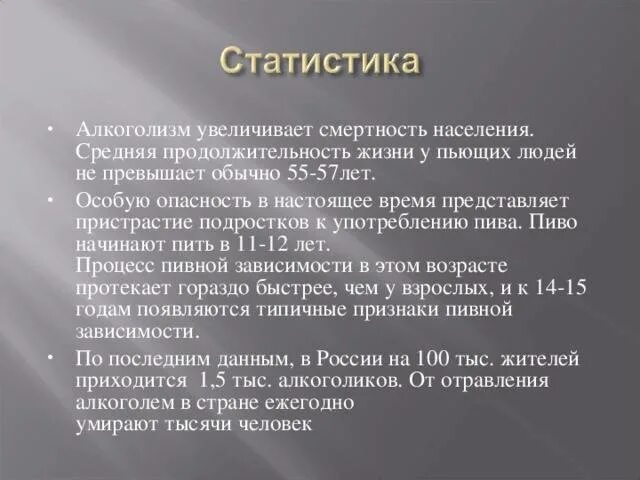 Статистика

• Алкоголизм увеличивает смертность населения. Средняя продолжительность жизни у пьющих людей не превышает обычно 55-57лет.

• Особую опасность в настоящее время представляет пристрастие подростков к употреблению пива. Пиво начинают пить в 11-12 лет.
Процесс пивной зависимости в этом возрасте протекает гораздо быстрее, чем у взрослых, и к 14-15 годам появляются типичные признаки пивной зависимости.

• По последним данным, в России на 100 тыс. жителей приходится 1,5 тыс. алкоголиков. От отравления алкоголем в стране ежегодно
умирают тысячи человек